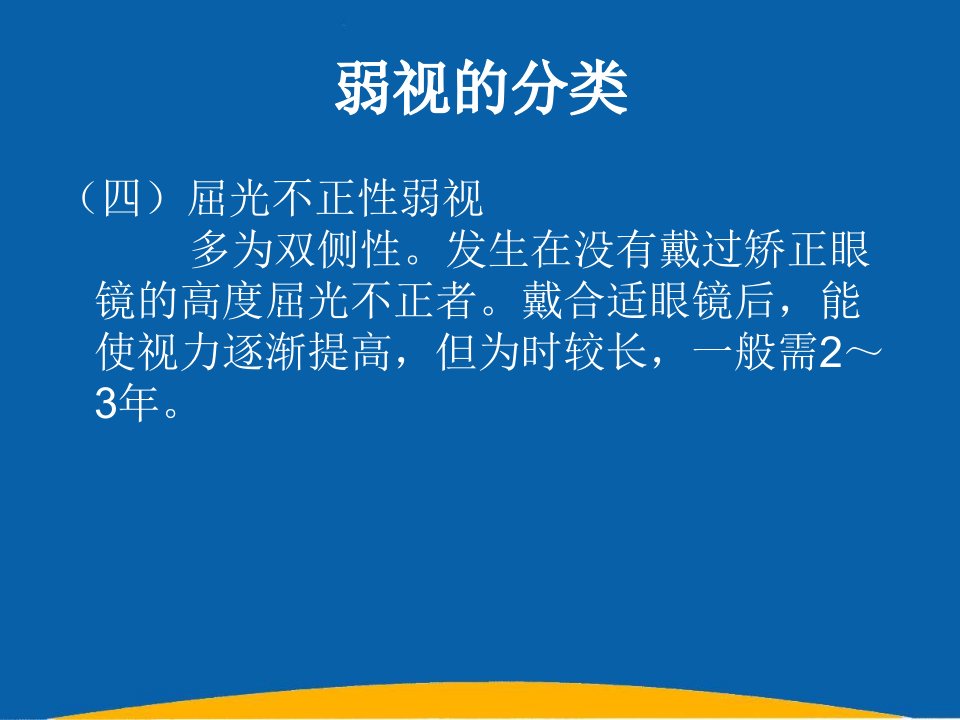 弱视的分类

（四）屈光不正性弱视

多为双侧性。发生在没有戴过矫正眼镜的高度屈光不正者。戴合适眼镜后，能使视力逐渐提高，但为时较长，一般需2～3年。